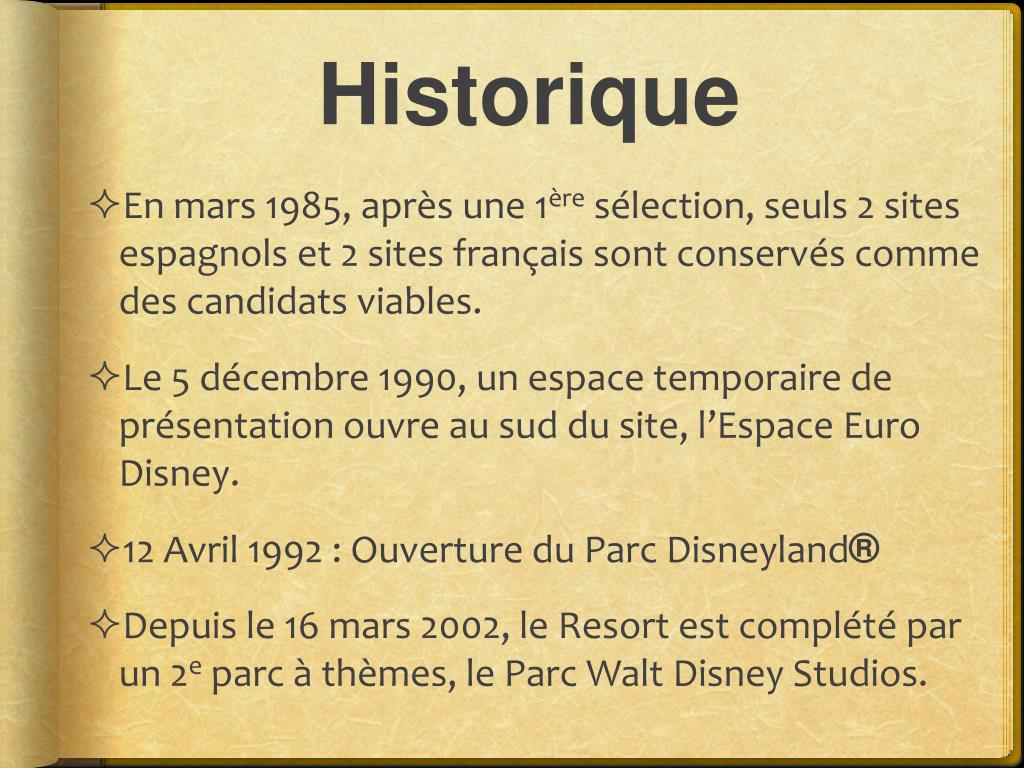 Historique

✧En mars 1985, après une 1ère sélection, seuls 2 sites espagnols et 2 sites français sont conservés comme des candidats viables.

✧Le 5 décembre 1990, un espace temporaire de présentation ouvre au sud du site, l’Espace Euro Disney.

✧12 Avril 1992 : Ouverture du Parc Disneyland®

✧Depuis le 16 mars 2002, le Resort est complété par un 2e parc à thèmes, le Parc Walt Disney Studios.